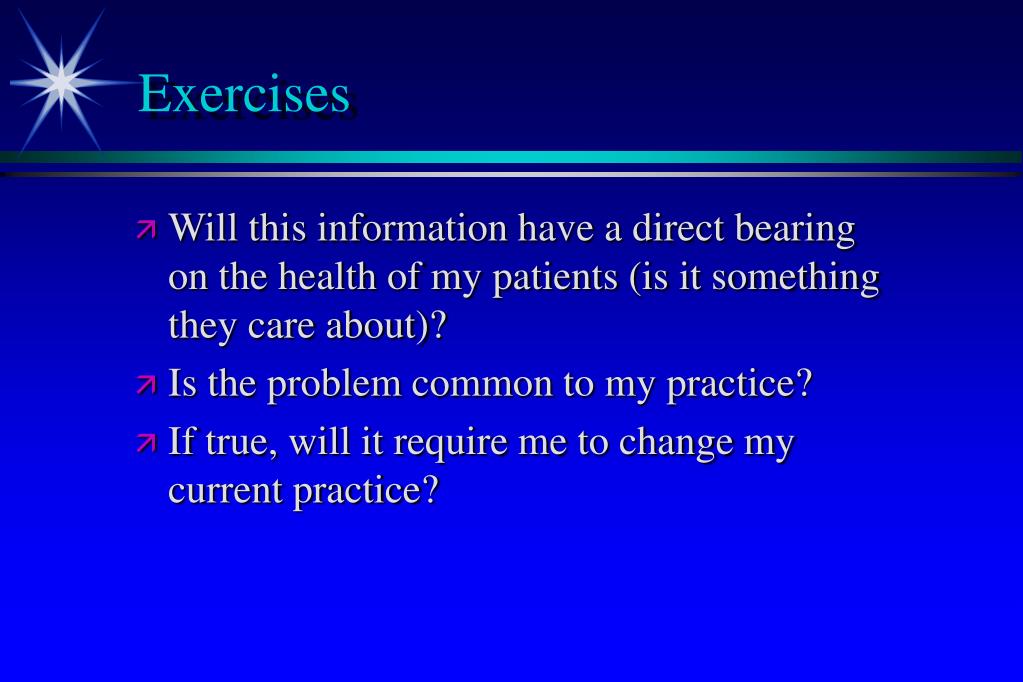 Exercises

Will this information have a direct bearing on the health of my patients (is it something they care about)?

Is the problem common to my practice?

If true, will it require me to change my current practice?